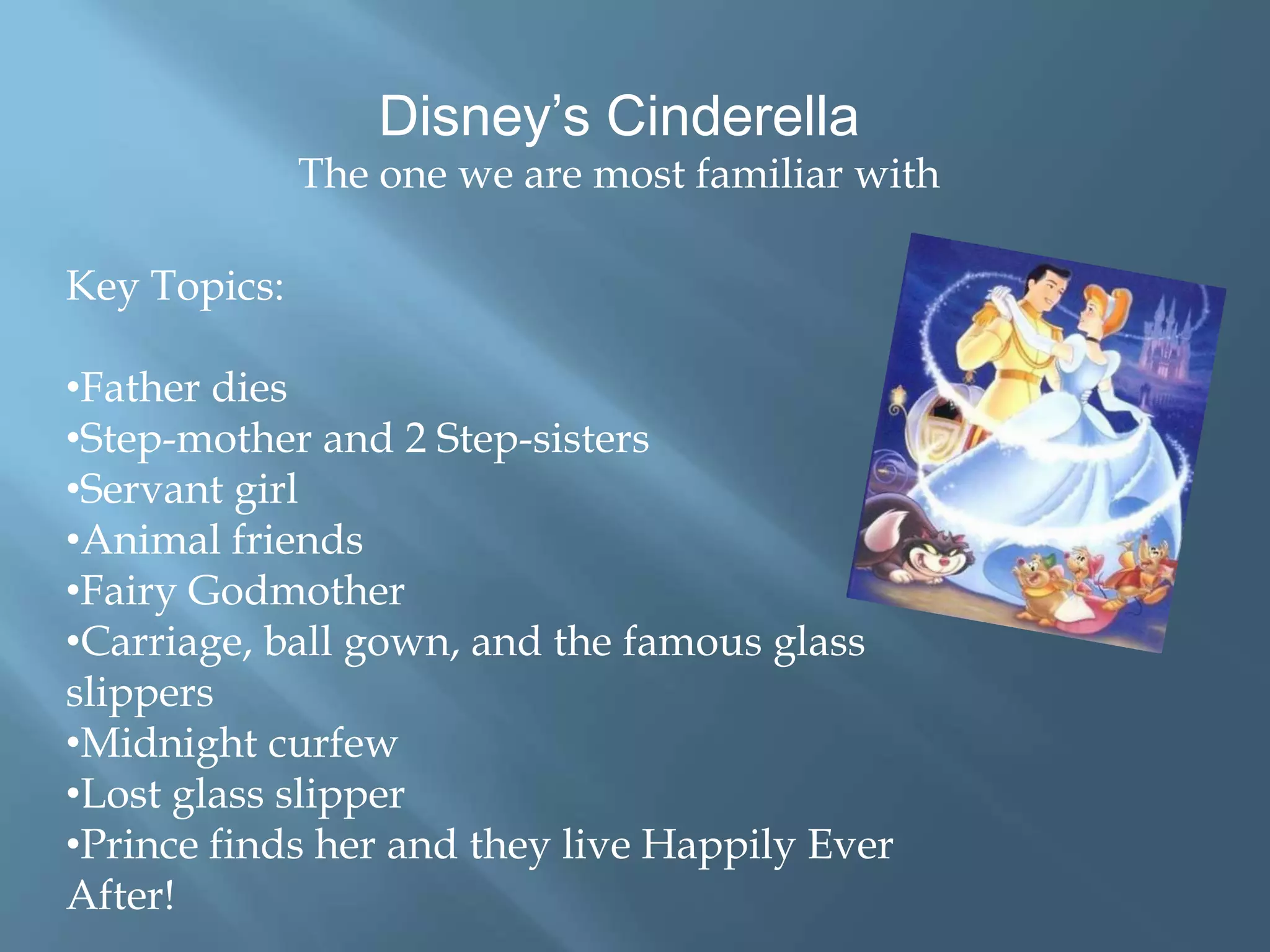 Disney's Cinderella
The one we are most familiar with

Key Topics:

•Father dies
•Step-mother and 2 Step-sisters
•Servant girl
•Animal friends
•Fairy Godmother
•Carriage, ball gown, and the famous glass slippers
•Midnight curfew
•Lost glass slipper
•Prince finds her and they live Happily Ever After!